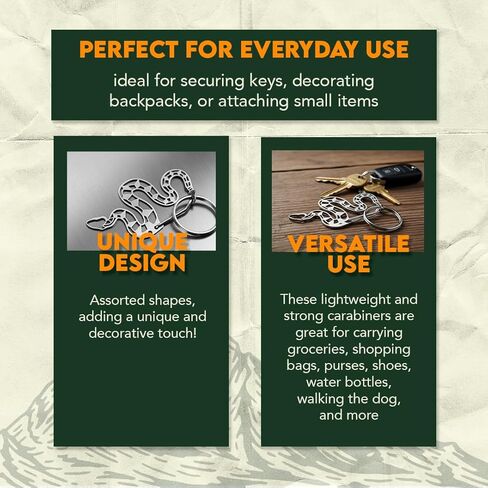 PERFECT FOR EVERYDAY USE

ideal for securing keys, decorating backpacks, or attaching small items

UNIQUE DESIGN

Assorted shapes, adding a unique and decorative touch!

VERSATILE USE

These lightweight and strong carabiners are great for carrying groceries, shopping bags, purses, shoes, water bottles, walking the dog, and more